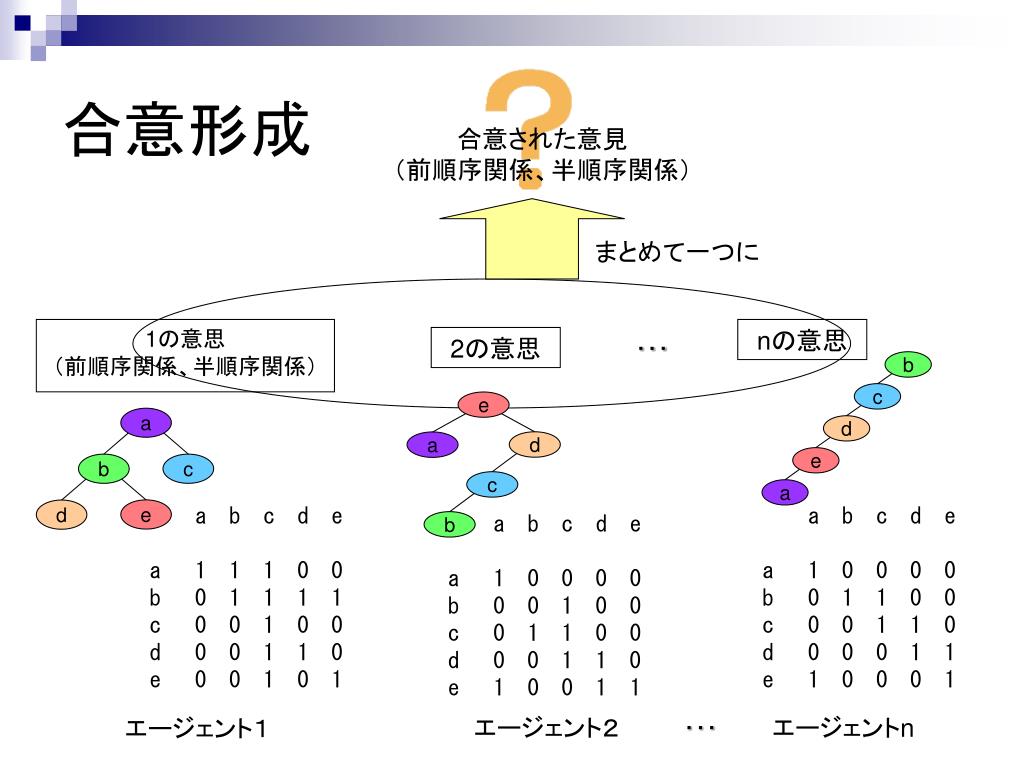 合意形成

?

合意された意見
（前順序関係、半順序関係）

まとめて一つに

1の意思
（前順序関係、半順序関係）

2の意思

…

nの意思

a
b c
d e

|   | a | b | c | d | e |
|---|---|---|---|---|---|
| a | 1 | 1 | 1 | 0 | 0 |
| b | 0 | 1 | 1 | 1 | 1 |
| c | 0 | 0 | 1 | 0 | 0 |
| d | 0 | 0 | 1 | 1 | 0 |
| e | 0 | 0 | 1 | 0 | 1 |

エージェント1

e
a d
c
b

|   | a | b | c | d | e |
|---|---|---|---|---|---|
| a | 1 | 0 | 0 | 0 | 0 |
| b | 0 | 0 | 1 | 0 | 0 |
| c | 0 | 1 | 1 | 0 | 0 |
| d | 0 | 0 | 1 | 1 | 0 |
| e | 1 | 0 | 0 | 1 | 1 |

エージェント2

…

b
c
d
e
a

|   | a | b | c | d | e |
|---|---|---|---|---|---|
| a | 1 | 0 | 0 | 0 | 0 |
| b | 0 | 1 | 1 | 0 | 0 |
| c | 0 | 0 | 1 | 1 | 0 |
| d | 0 | 0 | 0 | 1 | 1 |
| e | 1 | 0 | 0 | 0 | 1 |

エージェントn